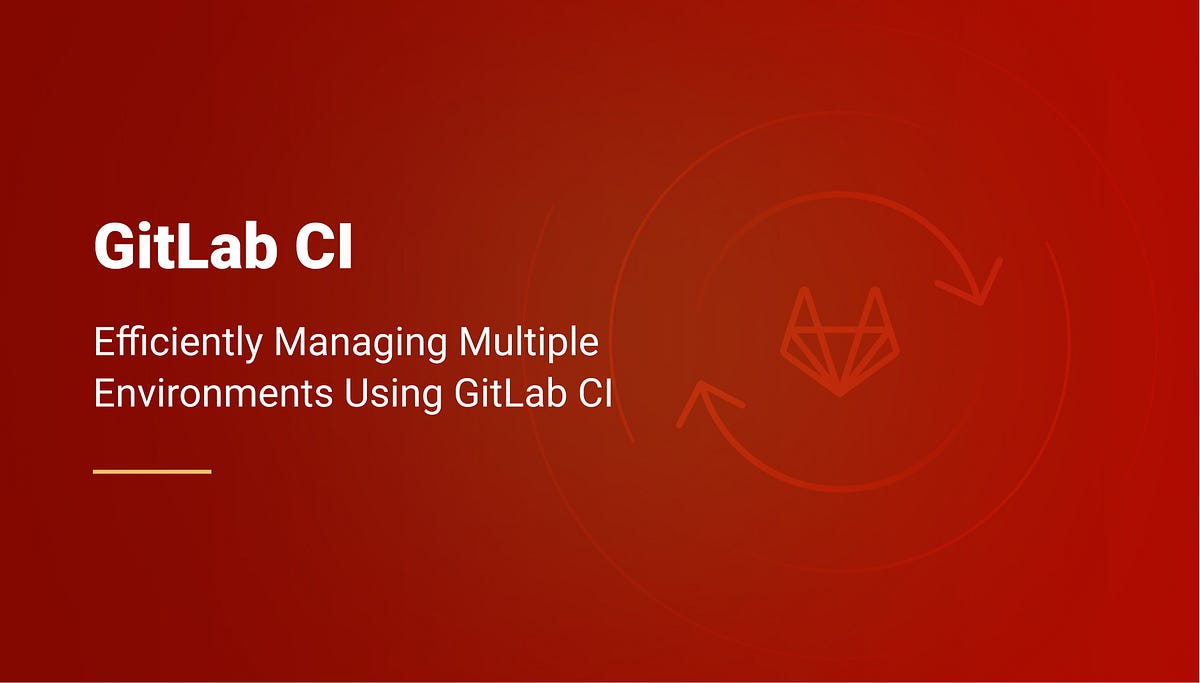 GitLab CI

Efficiently Managing Multiple Environments Using GitLab CI